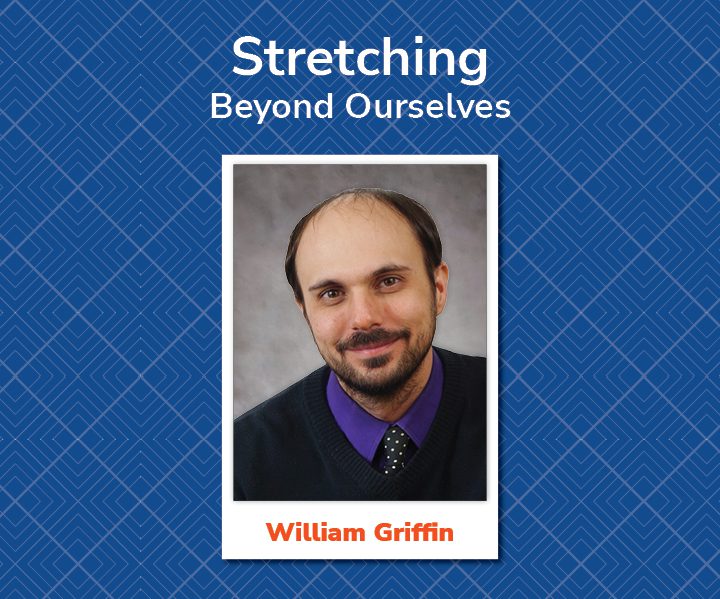 Stretching
Beyond Ourselves

William Griffin